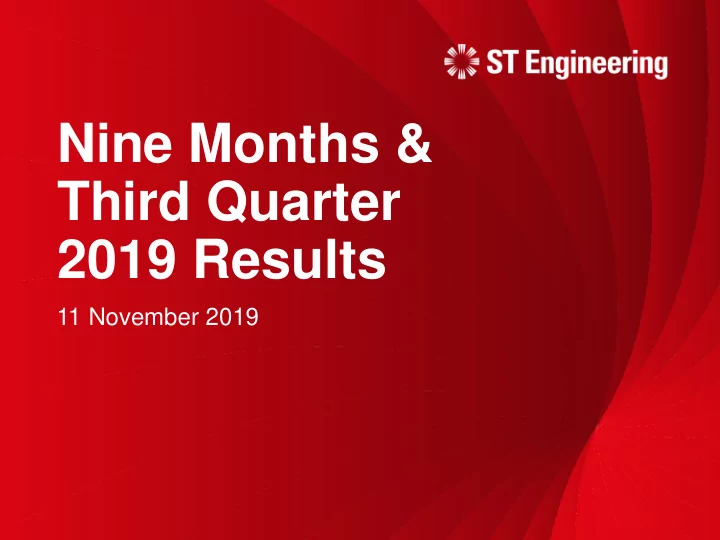 ST Engineering

Nine Months & Third Quarter 2019 Results

11 November 2019